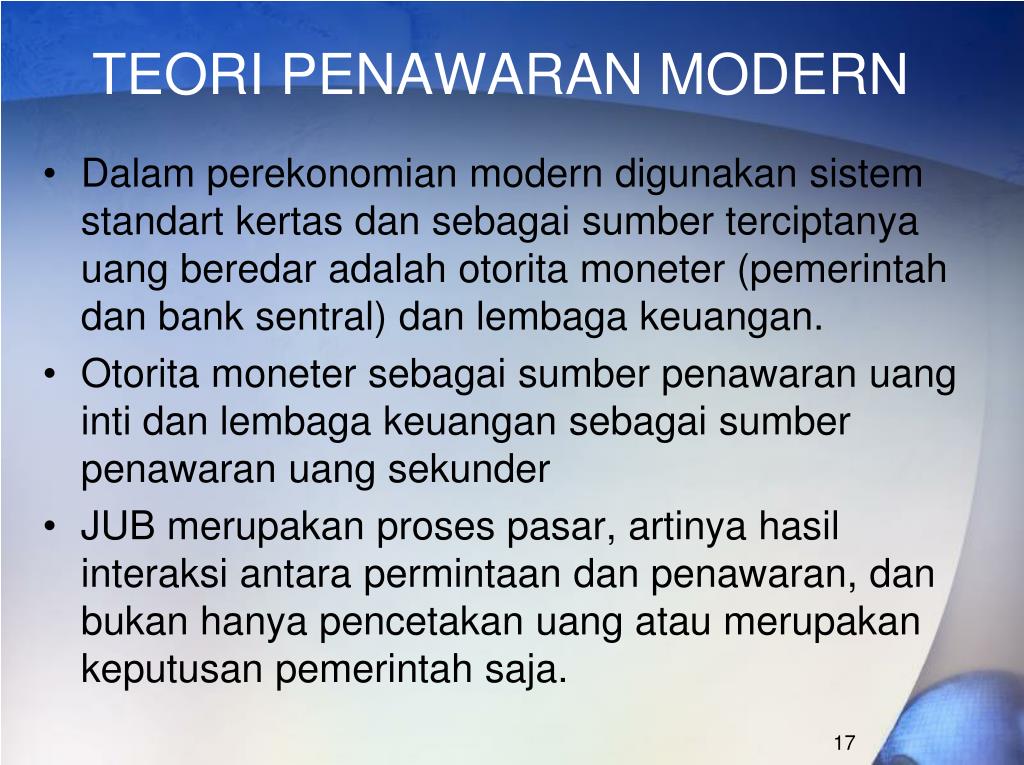 TEORI PENAWARAN MODERN

• Dalam perekonomian modern digunakan sistem standart kertas dan sebagai sumber terciptanya uang beredar adalah otorita moneter (pemerintah dan bank sentral) dan lembaga keuangan.
• Otorita moneter sebagai sumber penawaran uang inti dan lembaga keuangan sebagai sumber penawaran uang sekunder
• JUB merupakan proses pasar, artinya hasil interaksi antara permintaan dan penawaran, dan bukan hanya pencetakan uang atau merupakan keputusan pemerintah saja.

17